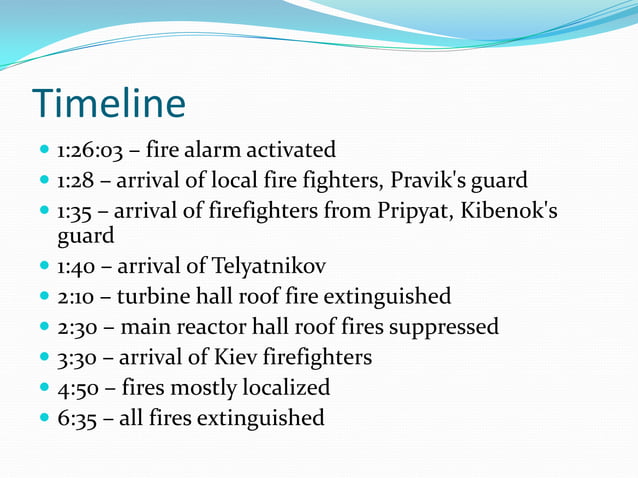 Timeline

- 1:26:03 – fire alarm activated
- 1:28 – arrival of local fire fighters, Pravik's guard
- 1:35 – arrival of firefighters from Pripyat, Kibenok's guard
- 1:40 – arrival of Telyatnikov
- 2:10 – turbine hall roof fire extinguished
- 2:30 – main reactor hall roof fires suppressed
- 3:30 – arrival of Kiev firefighters
- 4:50 – fires mostly localized
- 6:35 – all fires extinguished